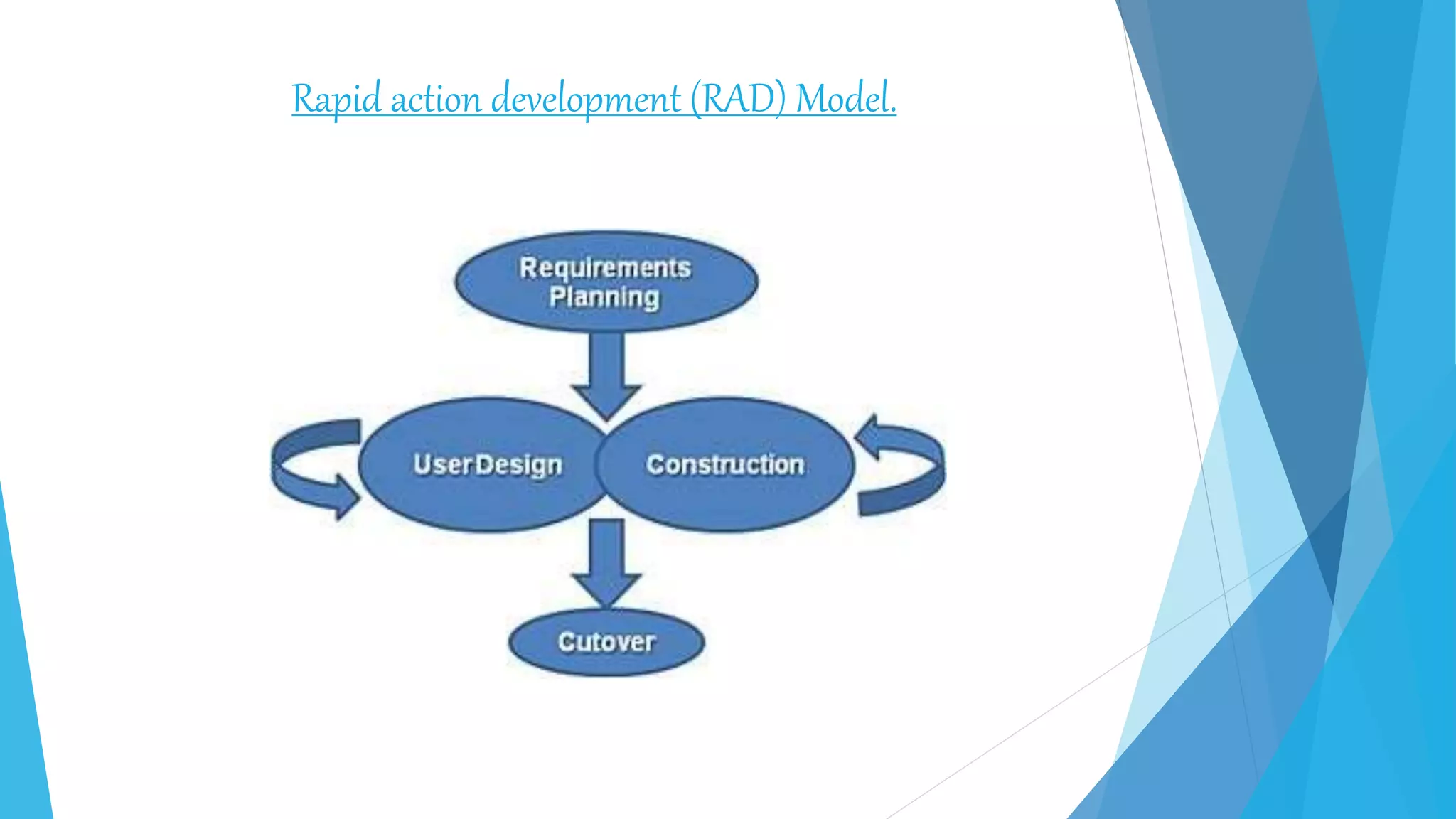 Rapid action development (RAD) Model.

Requirements Planning

UserDesign

Construction

Cutover